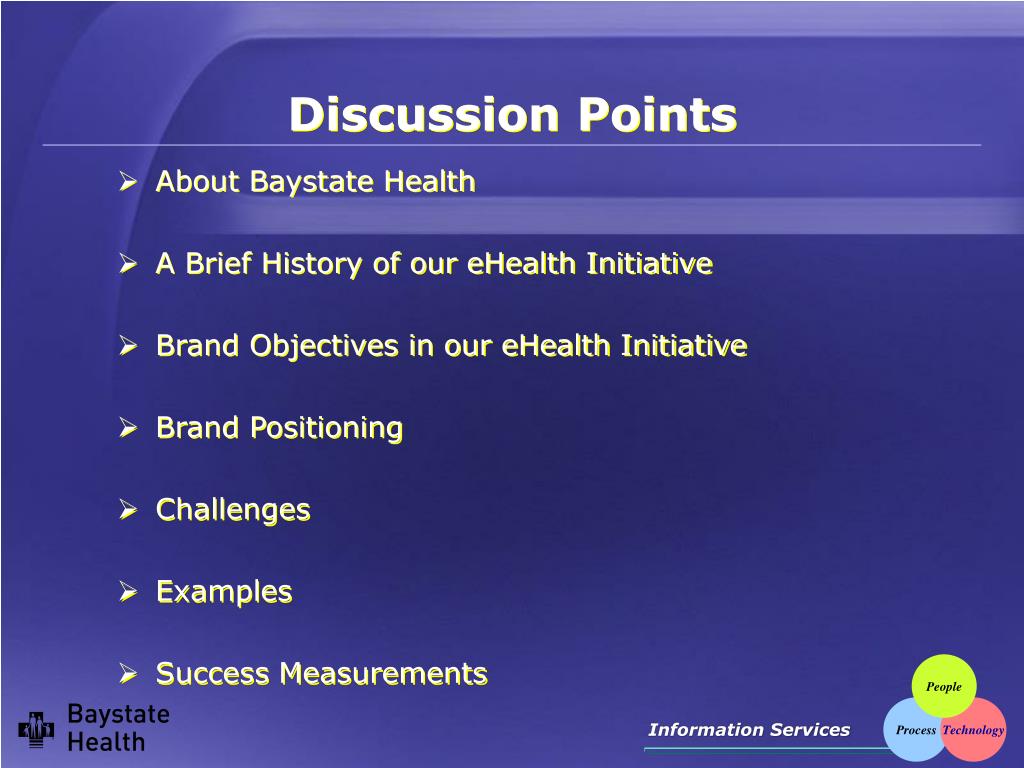 Discussion Points

➢ About Baystate Health

➢ A Brief History of our eHealth Initiative

➢ Brand Objectives in our eHealth Initiative

➢ Brand Positioning

➢ Challenges

➢ Examples

➢ Success Measurements

Baystate Health

Information Services

People

Process Technology